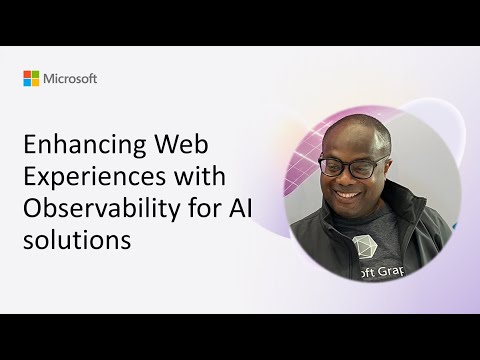 Microsoft

Enhancing Web Experiences with Observability for AI solutions

oft Grap